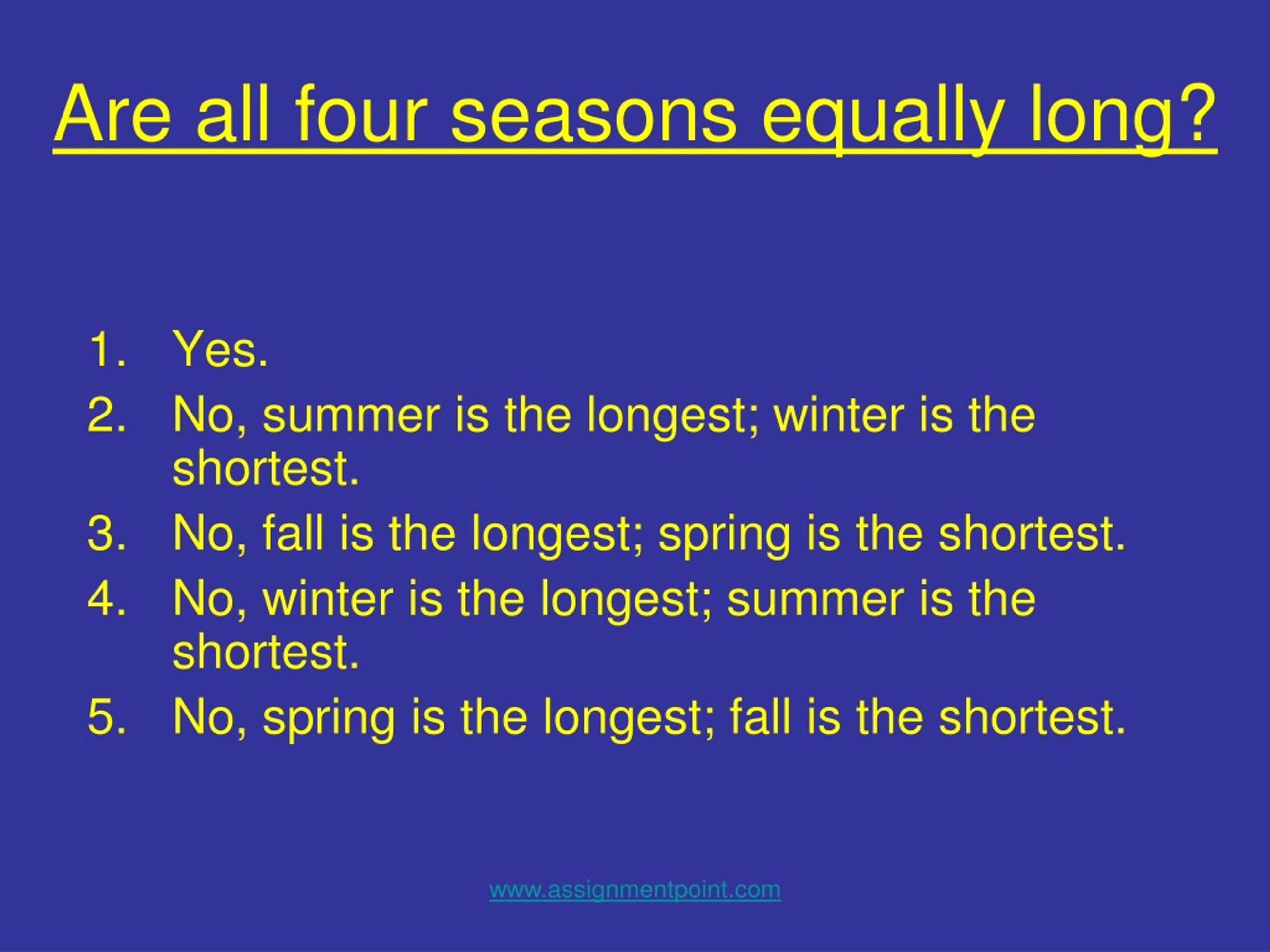 Are all four seasons equally long?

1. Yes.
2. No, summer is the longest; winter is the shortest.
3. No, fall is the longest; spring is the shortest.
4. No, winter is the longest; summer is the shortest.
5. No, spring is the longest; fall is the shortest.

www.assignmentpoint.com